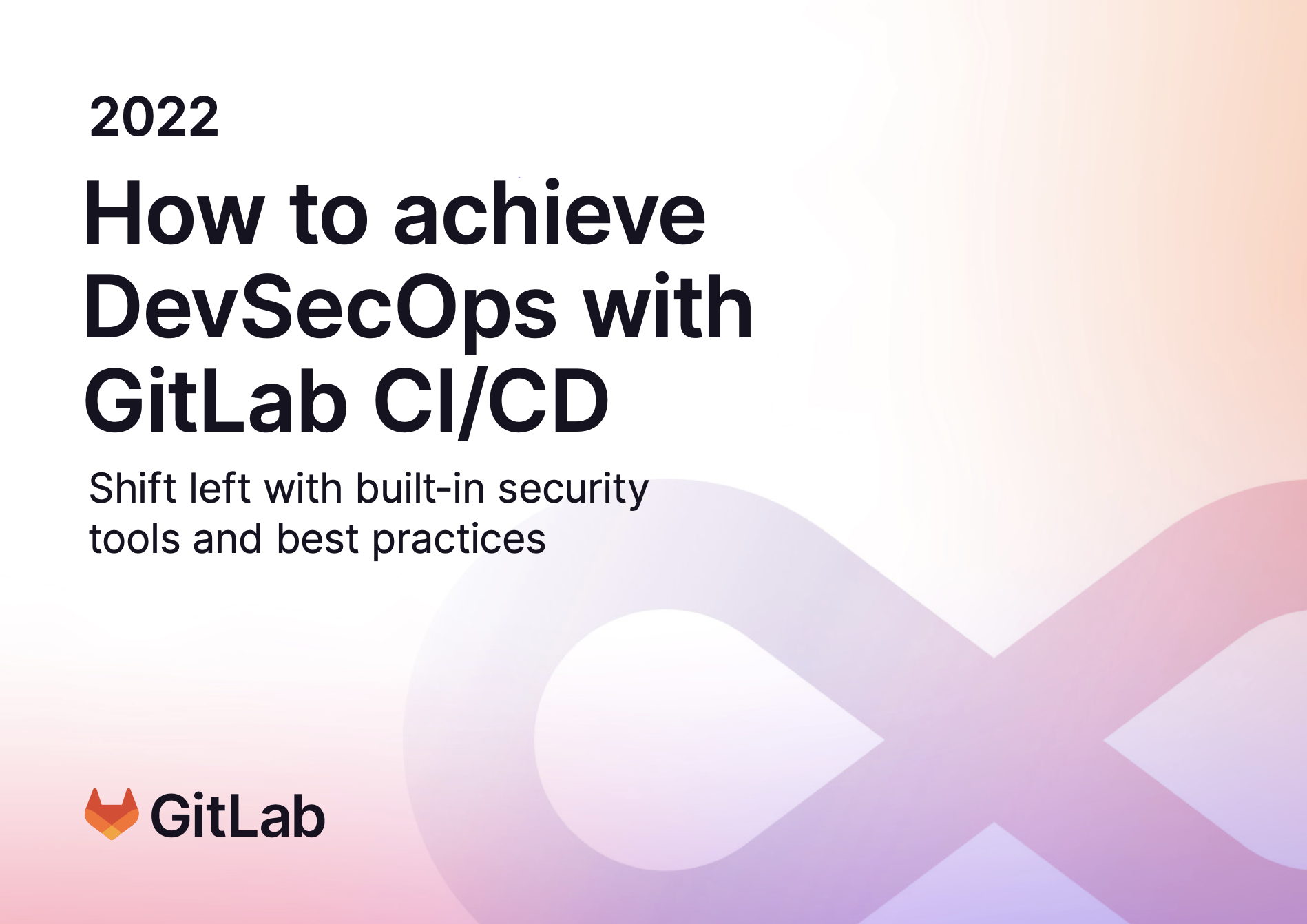 2022

How to achieve DevSecOps with GitLab CI/CD

Shift left with built-in security tools and best practices

GitLab